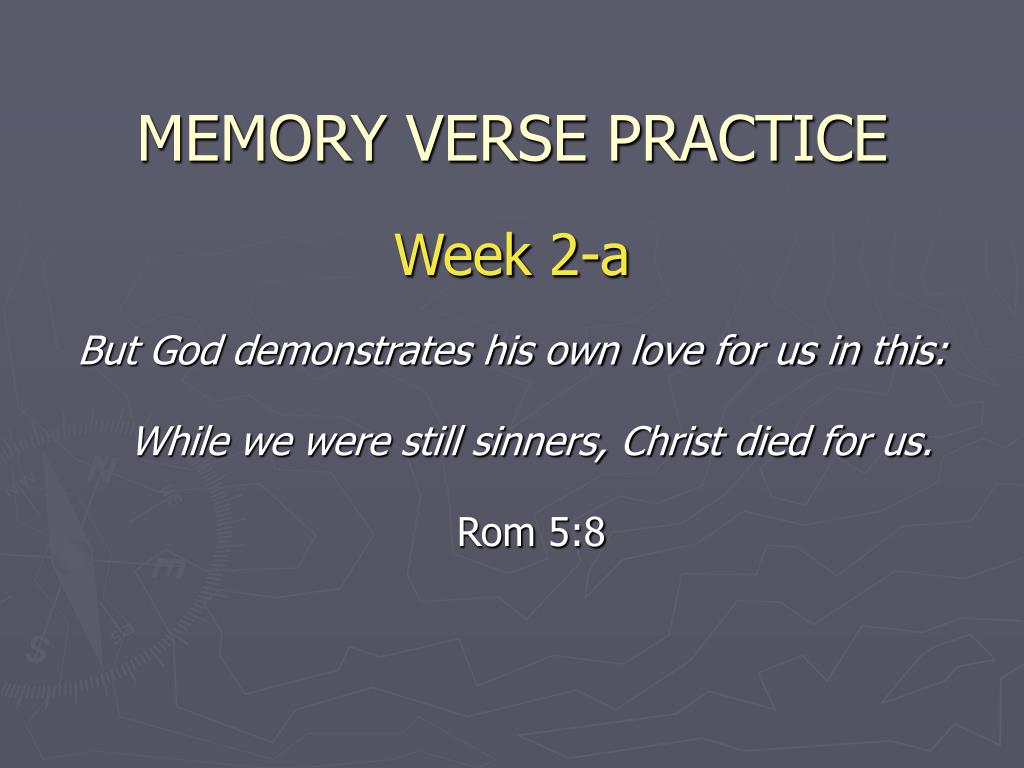 MEMORY VERSE PRACTICE

Week 2-a

But God demonstrates his own love for us in this:

While we were still sinners, Christ died for us.

Rom 5:8